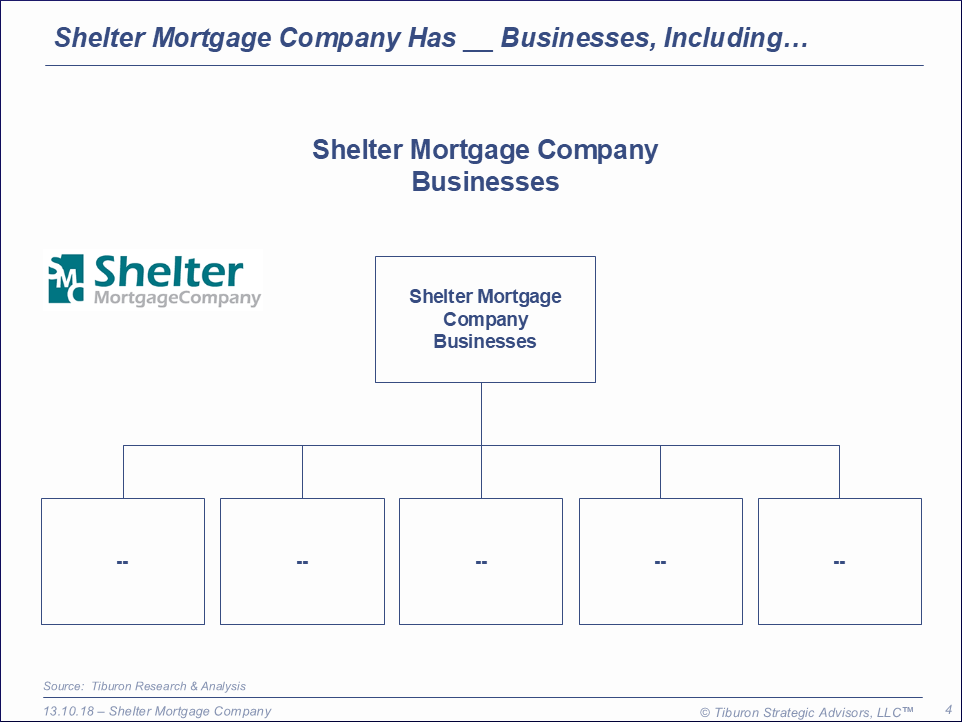 Shelter Mortgage Company Has __ Businesses, Including…

Shelter Mortgage Company
Businesses

SMC Shelter
MortgageCompany

Shelter Mortgage Company Businesses

--

--

--

--

--

Source: Tiburon Research & Analysis

13.10.18 – Shelter Mortgage Company

© Tiburon Strategic Advisors, LLC™

4